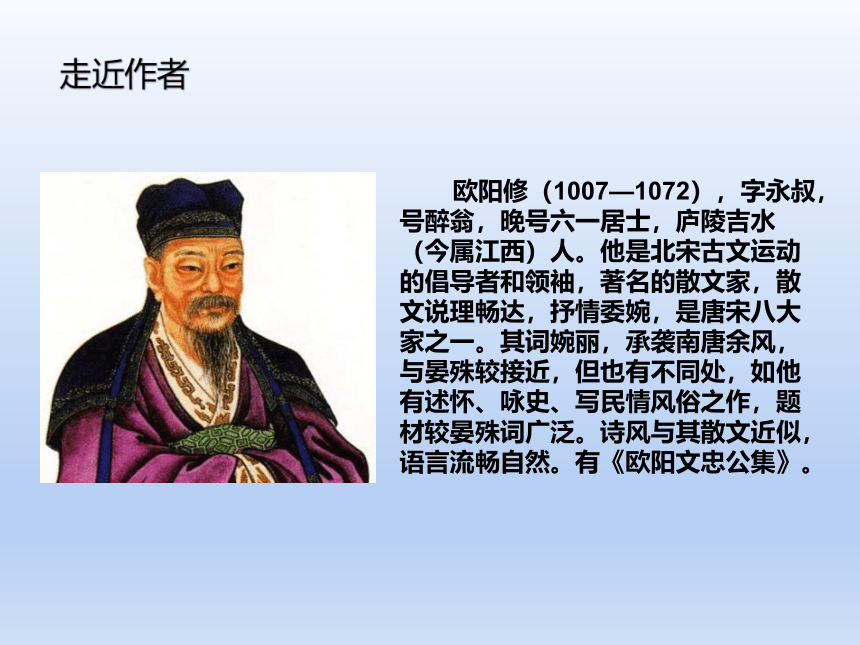 走近作者

欧阳修（1007—1072），字永叔，号醉翁，晚号六一居士，庐陵吉水（今属江西）人。他是北宋古文运动的倡导者和领袖，著名的散文家，散文说理畅达，抒情委婉，是唐宋八大家之一。其词婉丽，承袭南唐余风，与晏殊较接近，但也有不同处，如他有述怀、咏史、写民情风俗之作，题材较晏殊词广泛。诗风与其散文近似，语言流畅自然。有《欧阳文忠公集》。